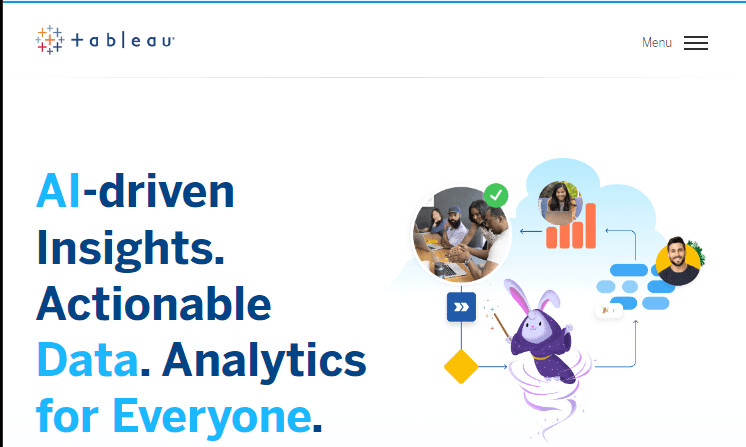 + a b | e a u

Menu

AI-driven Insights. Actionable Data. Analytics for Everyone.